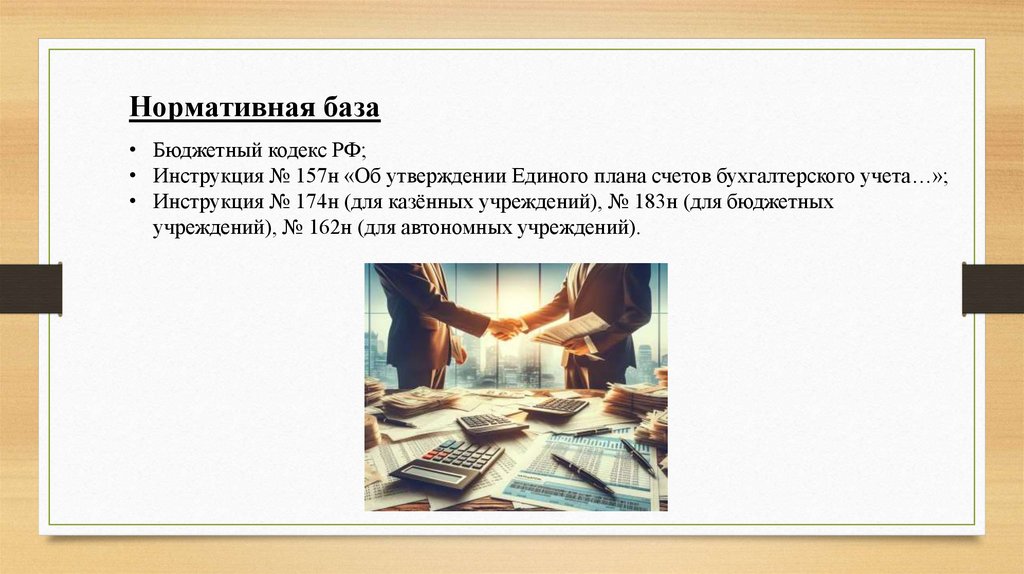 Нормативная база

• Бюджетный кодекс РФ;
• Инструкция № 157н «Об утверждении Единого плана счетов бухгалтерского учета…»;
• Инструкция № 174н (для казённых учреждений), № 183н (для бюджетных учреждений), № 162н (для автономных учреждений).